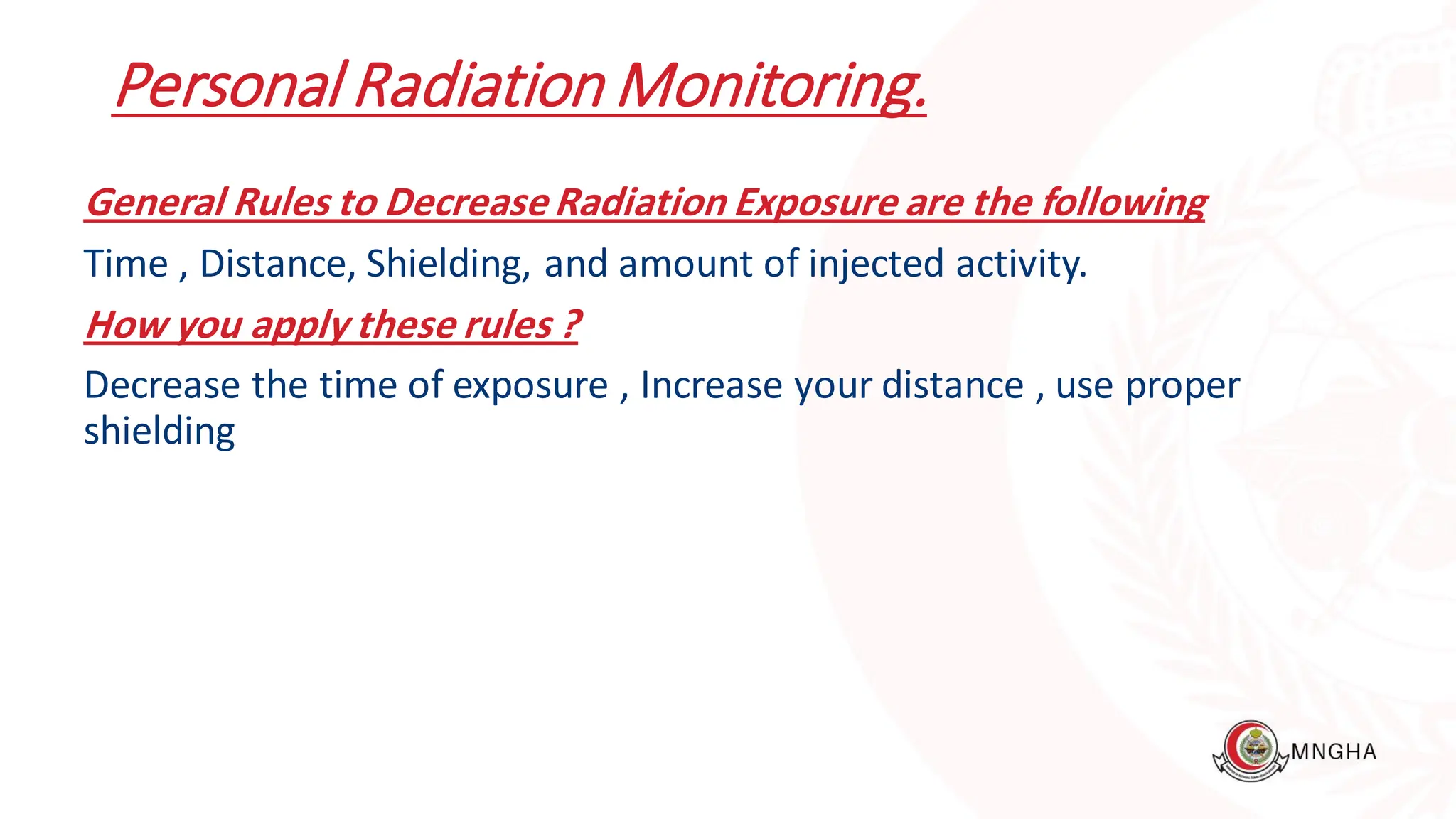 Personal Radiation Monitoring.

General Rules to Decrease Radiation Exposure are the following

Time , Distance, Shielding, and amount of injected activity.

How you apply these rules ?

Decrease the time of exposure , Increase your distance , use proper shielding

MNGHA